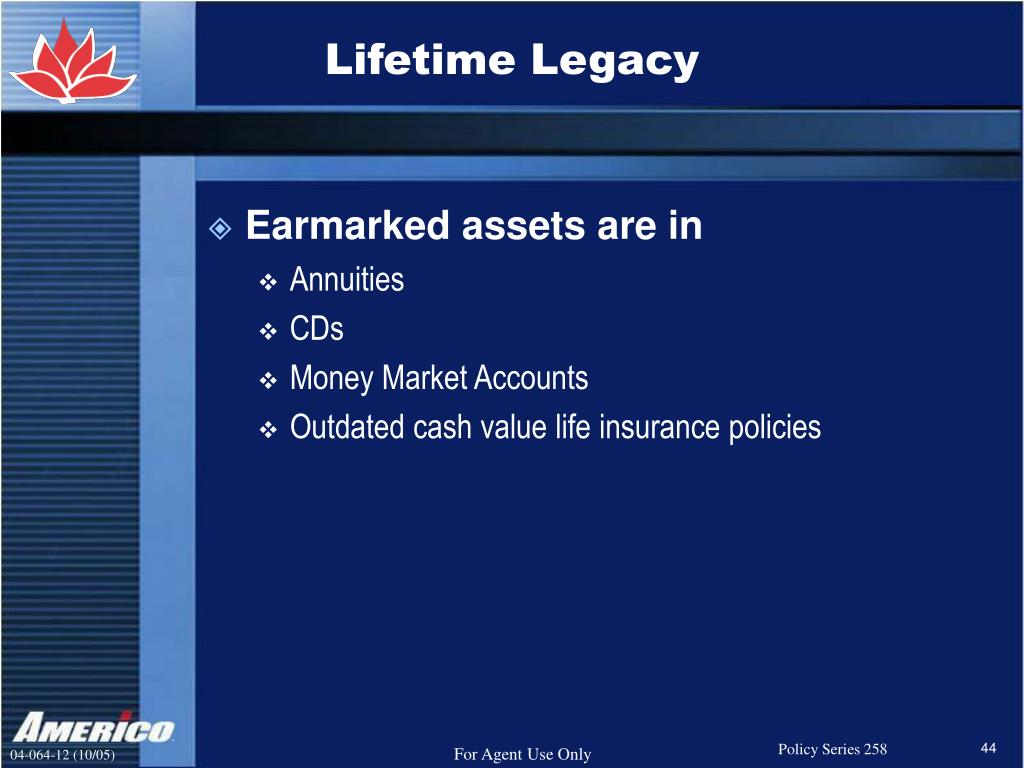 Lifetime Legacy

Earmarked assets are in

Annuities

CDs

Money Market Accounts

Outdated cash value life insurance policies

AMERICO

04-064-12 (10/05)

For Agent Use Only

Policy Series 258

44